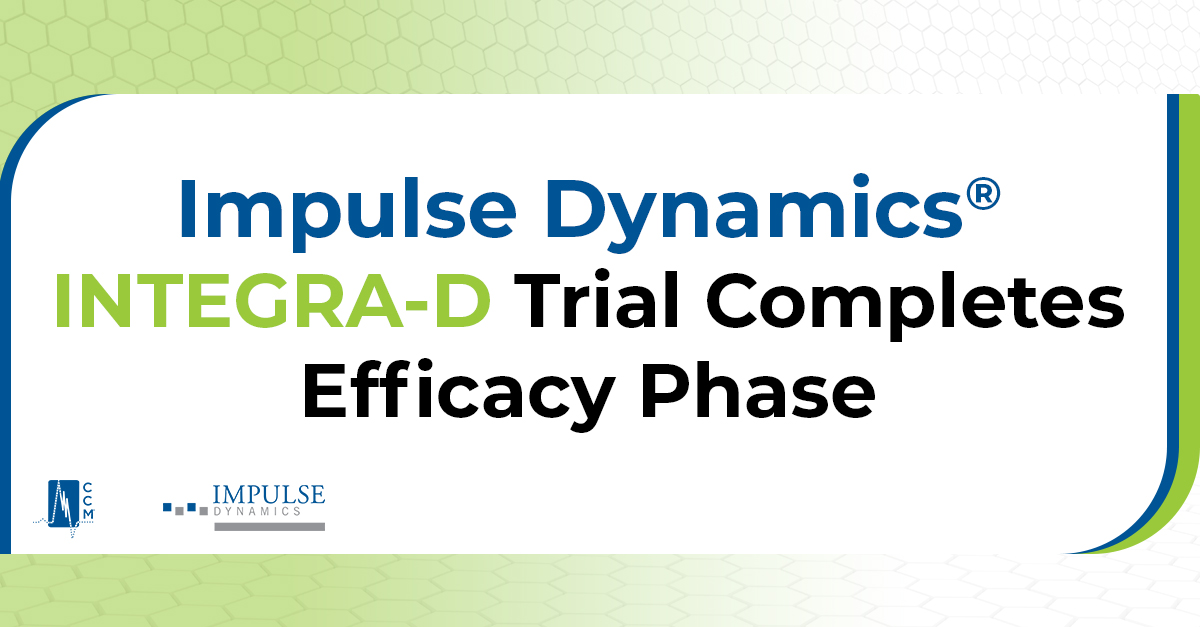 Impulse Dynamics®
INTEGRA-D Trial Completes Efficacy Phase

CCM

IMPULSE DYNAMICS